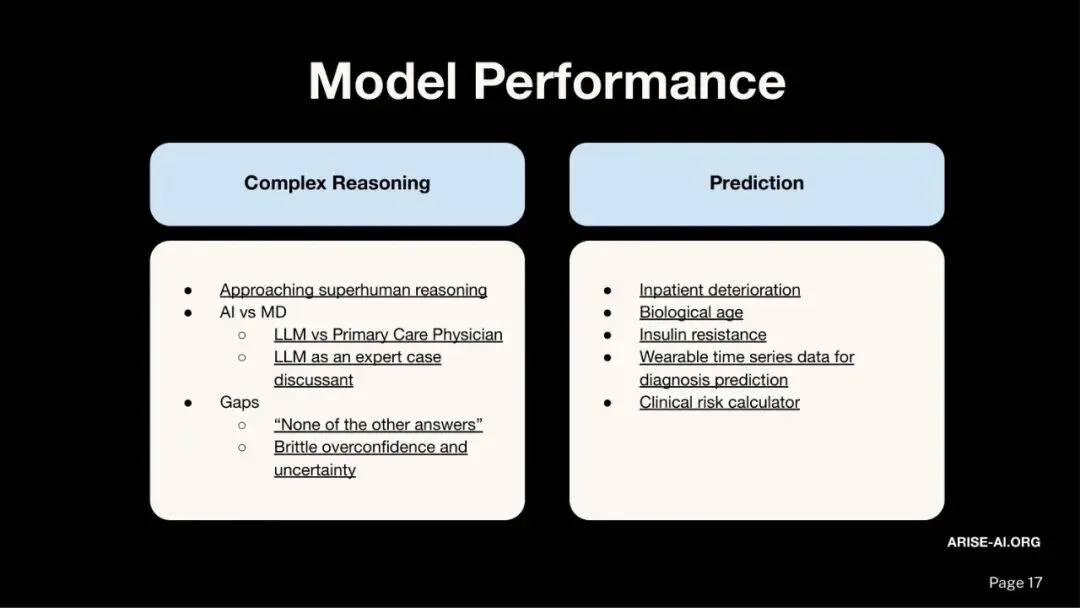 Model Performance

Complex Reasoning

- Approaching superhuman reasoning
- AI vs MD
  - LLM vs Primary Care Physician
  - LLM as an expert case discussant
- Gaps
  - "None of the other answers"
  - Brittle overconfidence and uncertainty

Prediction

- Inpatient deterioration
- Biological age
- Insulin resistance
- Wearable time series data for diagnosis prediction
- Clinical risk calculator

ARISE-AI.ORG

Page 17